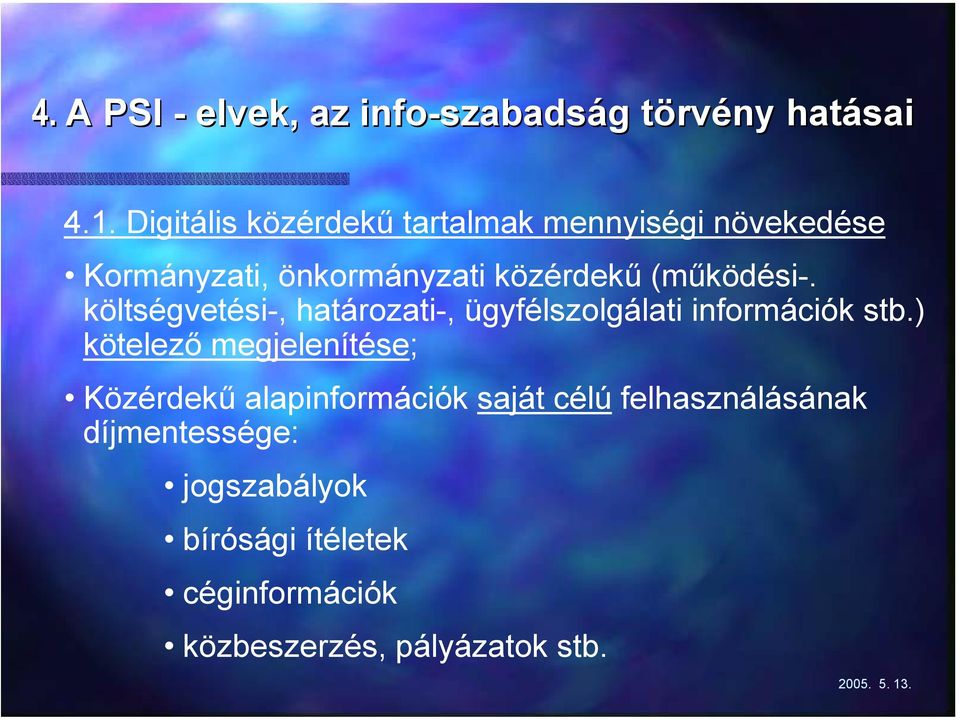 4. A PSI - elvek, az info-szabadság törvény hatásai

4.1. Digitális közérdekű tartalmak mennyiségi növekedése

• Kormányzati, önkormányzati közérdekű (működési-. költségvetési-, határozati-, ügyfélszolgálati információk stb.) kötelező megjelenítése;

• Közérdekű alapinformációk saját célú felhasználásának díjmentessége:

• jogszabályok

• bírósági ítéletek

• céginformációk

• közbeszerzés, pályázatok stb.

2005. 5. 13.